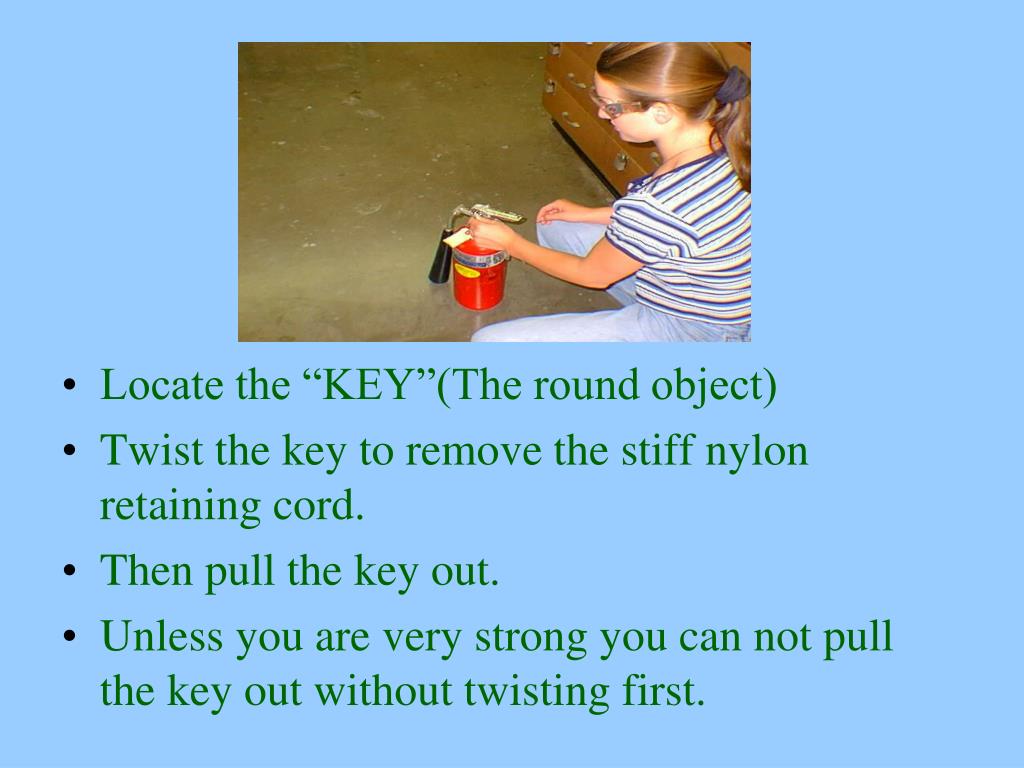 • Locate the “KEY”(The round object)
• Twist the key to remove the stiff nylon retaining cord.
• Then pull the key out.
• Unless you are very strong you can not pull the key out without twisting first.